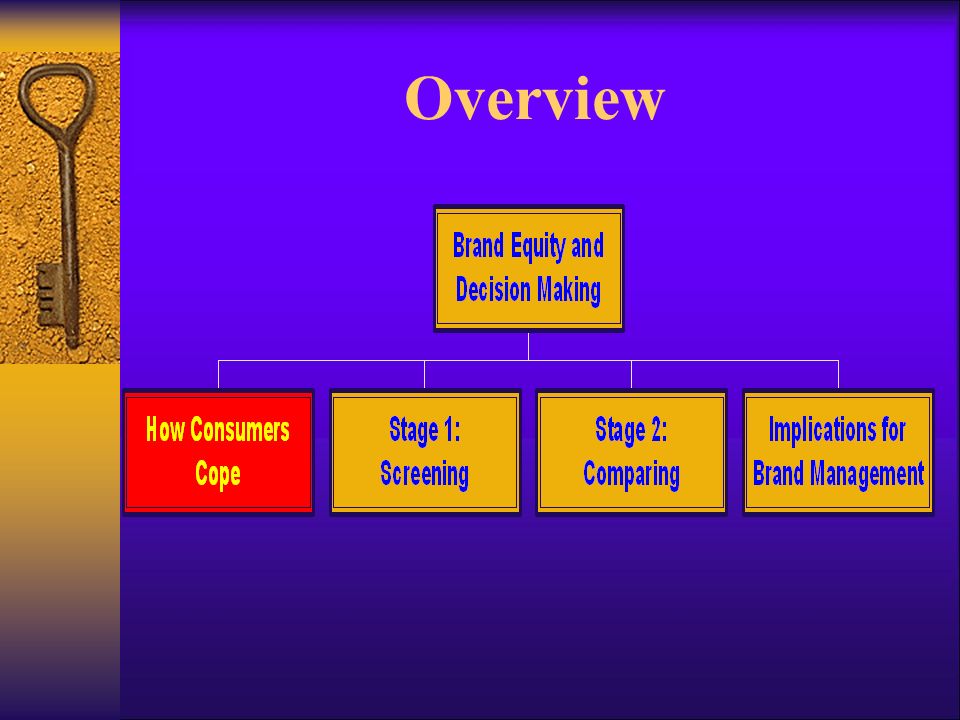 Overview

Brand Equity and Decision Making

How Consumers Cope

Stage 1: Screening

Stage 2: Comparing

Implications for Brand Management